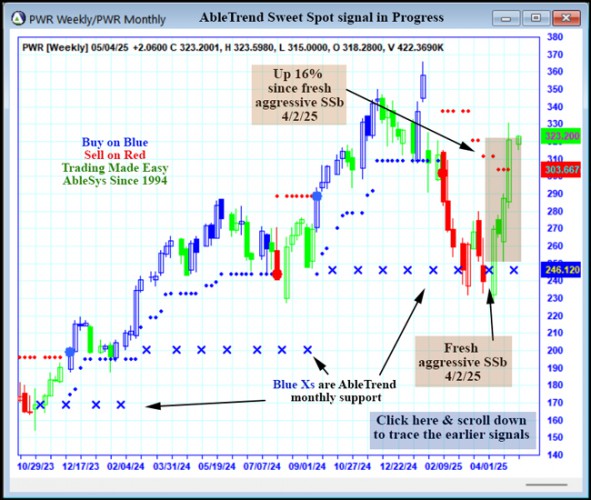 PWR Weekly/PWR Monthly

AbleTrend Sweet Spot signal in Progress

PWR [Weekly] 05/04/25 +2.0600 C 323.2001, H 323.5980, L 315.0000, O 318.2800, V 422.3690K

Up 16% since fresh aggressive SSb 4/2/25

Buy on Blue
Sell on Red
Trading Made Easy
AbleSys Since 1994

Fresh aggressive SSb 4/2/25

Blue Xs are AbleTrend monthly support

Click here & scroll down to trace the earlier signals

380
370
360
350
340
330
323.200
310
303.667
290
280
270
260
246.120
240
230
220
210
200
190
180
170
160
150
140

10/29/23 12/17/23 02/04/24 03/31/24 05/19/24 07/07/24 09/01/24 10/27/24 12/22/24 02/09/25 04/01/25